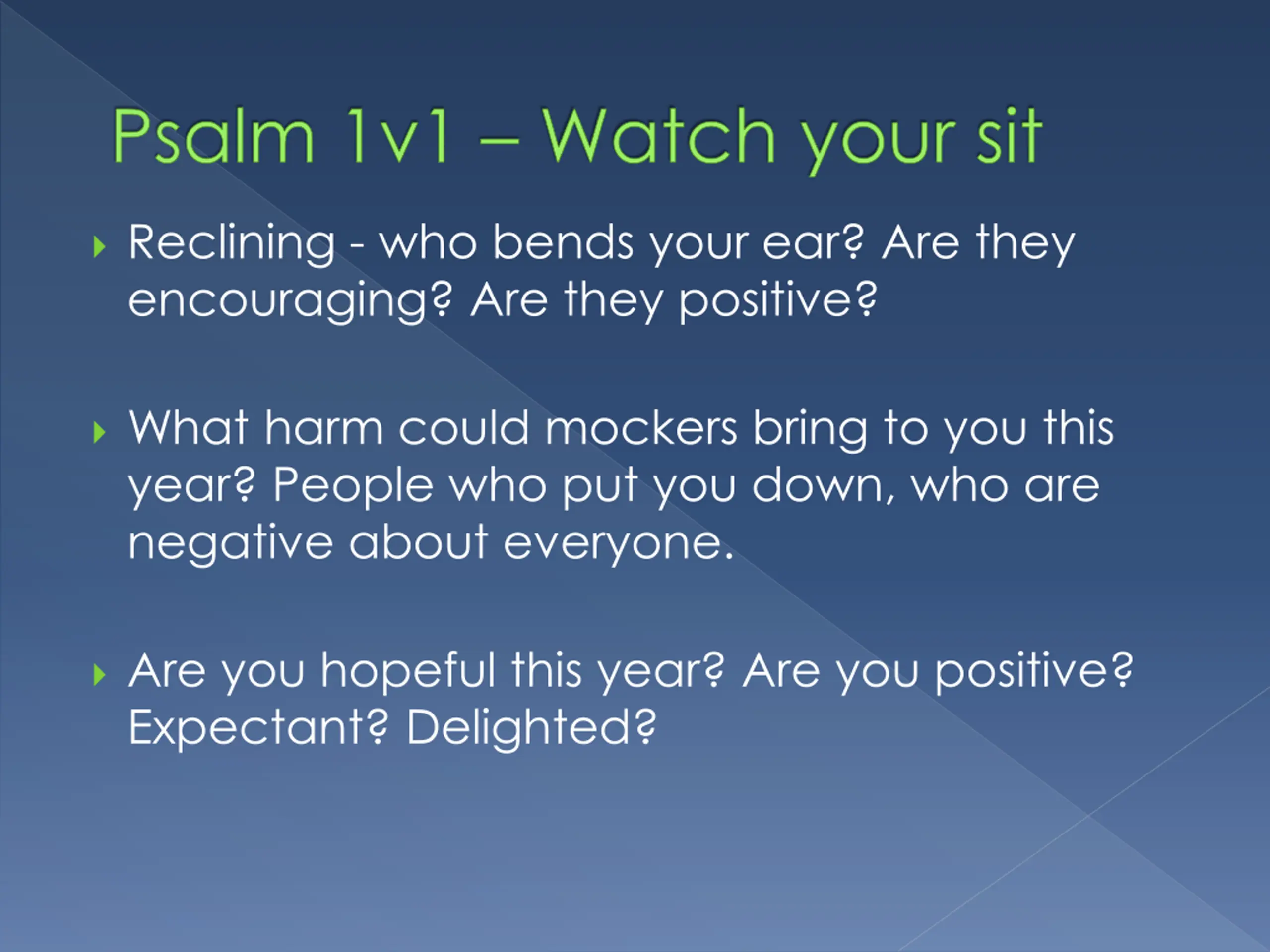 Psalm 1v1 – Watch your sit

Reclining - who bends your ear? Are they encouraging? Are they positive?

What harm could mockers bring to you this year? People who put you down, who are negative about everyone.

Are you hopeful this year? Are you positive? Expectant? Delighted?